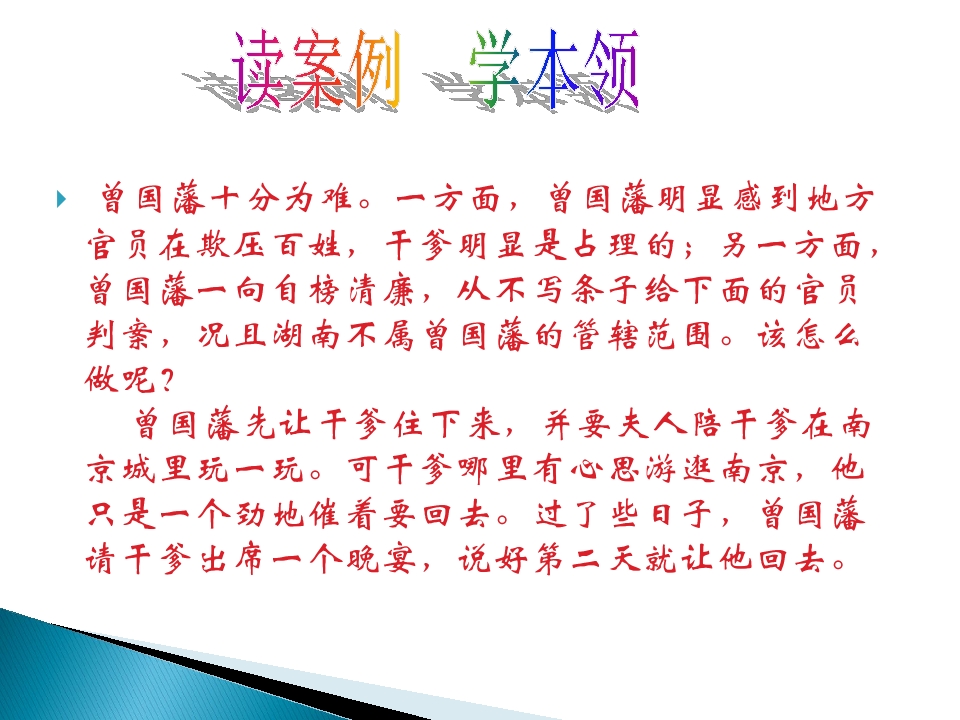 读案例　学本领

曾国藩十分为难。一方面，曾国藩明显感到地方官员在欺压百姓，干爹明显是占理的；另一方面，曾国藩一向自榜清廉，从不写条子给下面的官员判案，况且湖南不属曾国藩的管辖范围。该怎么做呢？

曾国藩先让干爹住下来，并要夫人陪干爹在南京城里玩一玩。可干爹哪里有心思游逛南京，他只是一个劲地催着要回去。过了些日子，曾国藩请干爹出席一个晚宴，说好第二天就让他回去。